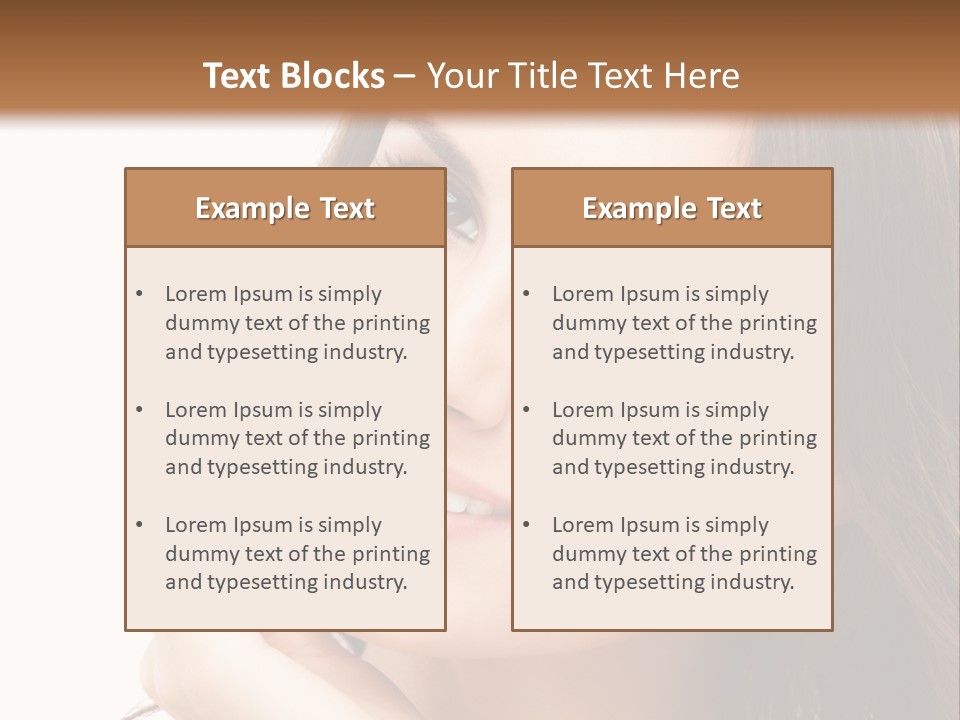 Text Blocks – Your Title Text Here

Example Text

• Lorem Ipsum is simply dummy text of the printing and typesetting industry.

• Lorem Ipsum is simply dummy text of the printing and typesetting industry.

• Lorem Ipsum is simply dummy text of the printing and typesetting industry.

Example Text

• Lorem Ipsum is simply dummy text of the printing and typesetting industry.

• Lorem Ipsum is simply dummy text of the printing and typesetting industry.

• Lorem Ipsum is simply dummy text of the printing and typesetting industry.